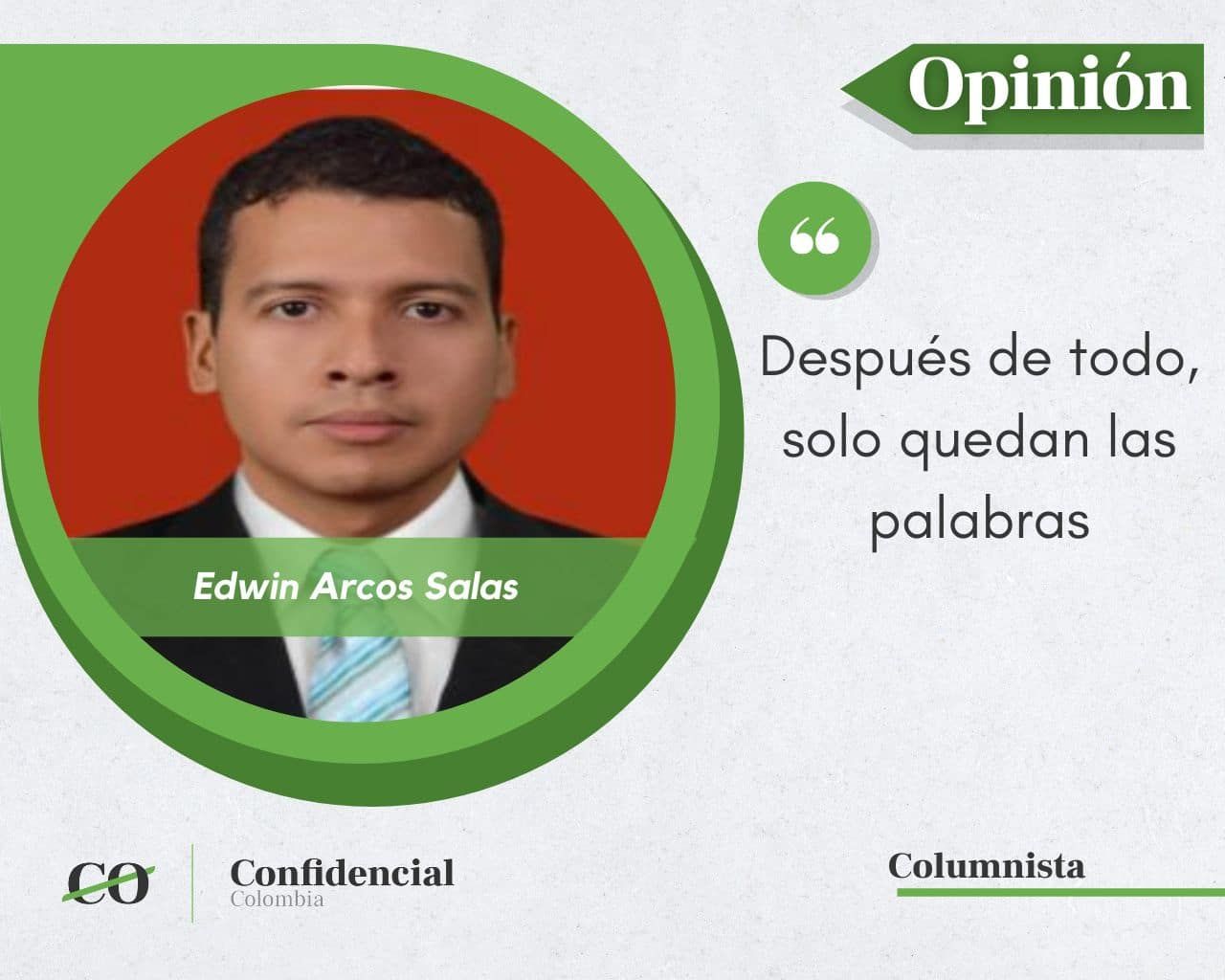 Opinión

“

Después de todo, solo quedan las palabras

Edwin Arcos Salas

CO

Confidencial
Colombia

Columnista